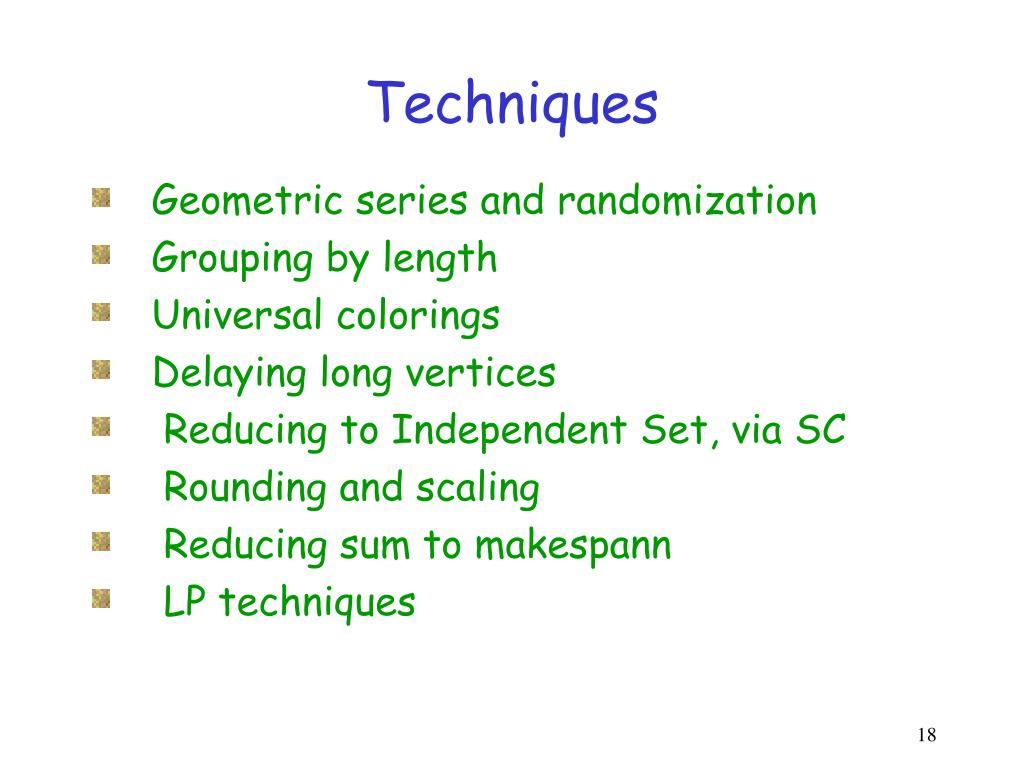 Techniques

Geometric series and randomization
Grouping by length
Universal colorings
Delaying long vertices
Reducing to Independent Set, via SC
Rounding and scaling
Reducing sum to makespann
LP techniques

18